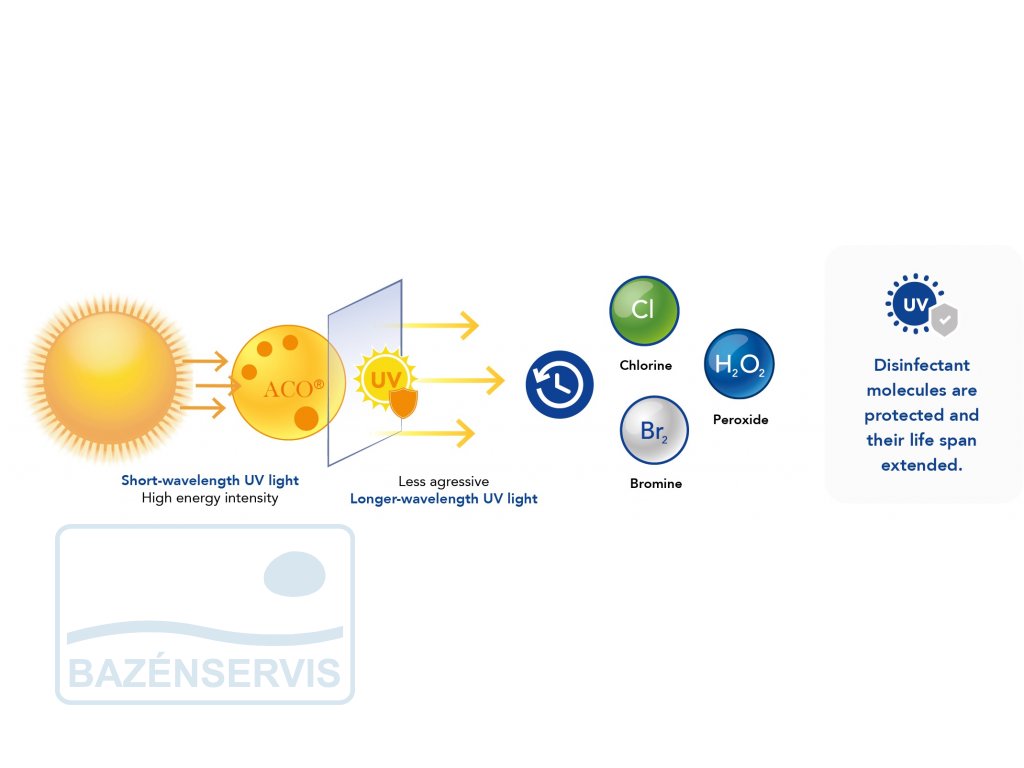 ACO®

UV

Short-wavelength UV light
High energy intensity

Less agressive
Longer-wavelength UV light

Cl
Chlorine

$H_2O_2$
Peroxide

$Br_2$
Bromine

UV

Disinfectant molecules are protected and their life span extended.

BAZÉNSERVIS